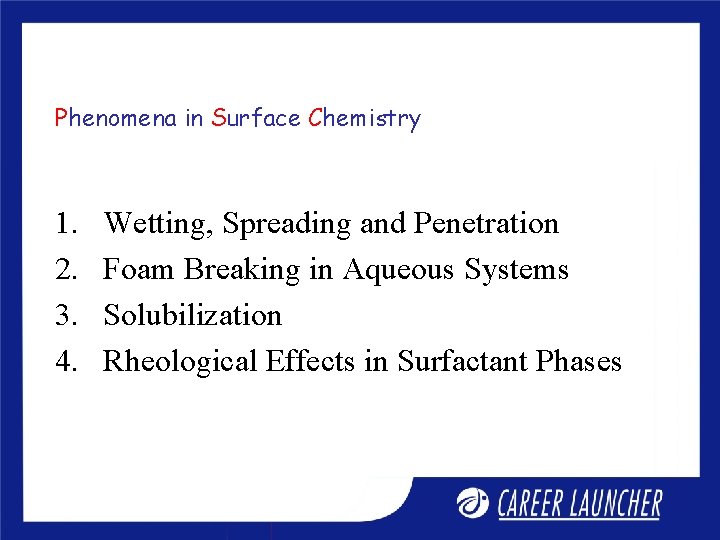 Phenomena in Surface Chemistry

1. Wetting, Spreading and Penetration
2. Foam Breaking in Aqueous Systems
3. Solubilization
4. Rheological Effects in Surfactant Phases

CAREER LAUNCHER